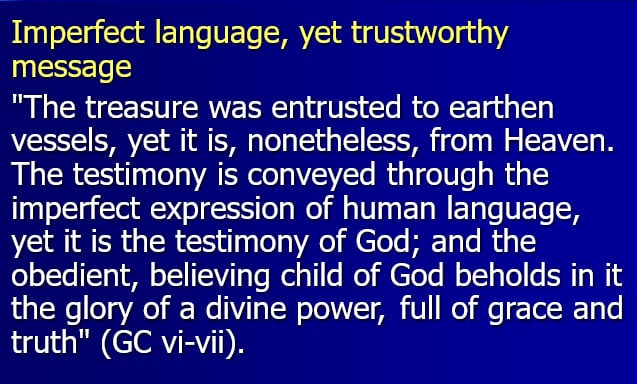 Imperfect language, yet trustworthy message

"The treasure was entrusted to earthen vessels, yet it is, nonetheless, from Heaven. The testimony is conveyed through the imperfect expression of human language, yet it is the testimony of God; and the obedient, believing child of God beholds in it the glory of a divine power, full of grace and truth" (GC vi-vii).